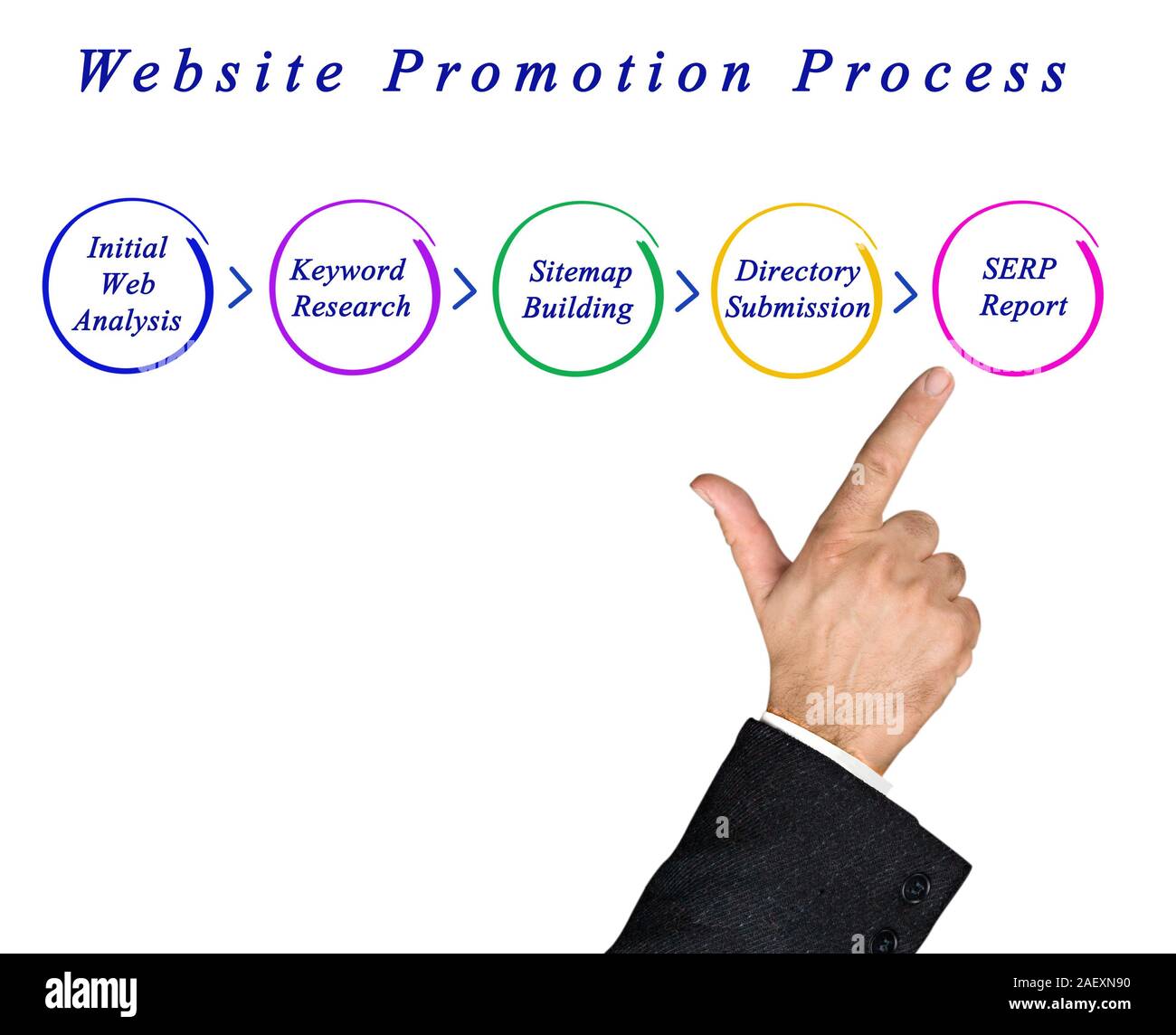 Website Promotion Process

Initial Web Analysis

Keyword Research

Sitemap Building

Directory Submission

SERP Report

alamy

a

alamy

Image ID: 2AEXN90
www.alamy.com